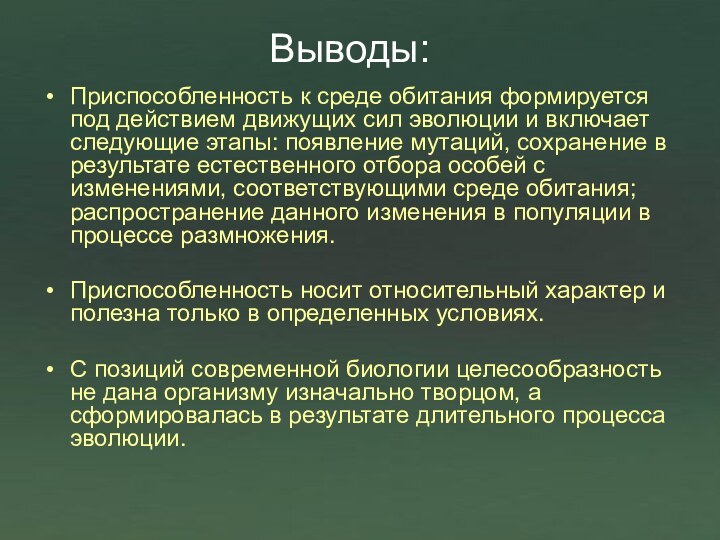 Выводы:

• Приспособленность к среде обитания формируется под действием движущих сил эволюции и включает следующие этапы: появление мутаций, сохранение в результате естественного отбора особей с изменениями, соответствующими среде обитания; распространение данного изменения в популяции в процессе размножения.

• Приспособленность носит относительный характер и полезна только в определенных условиях.

• С позиций современной биологии целесообразность не дана организму изначально творцом, а сформировалась в результате длительного процесса эволюции.